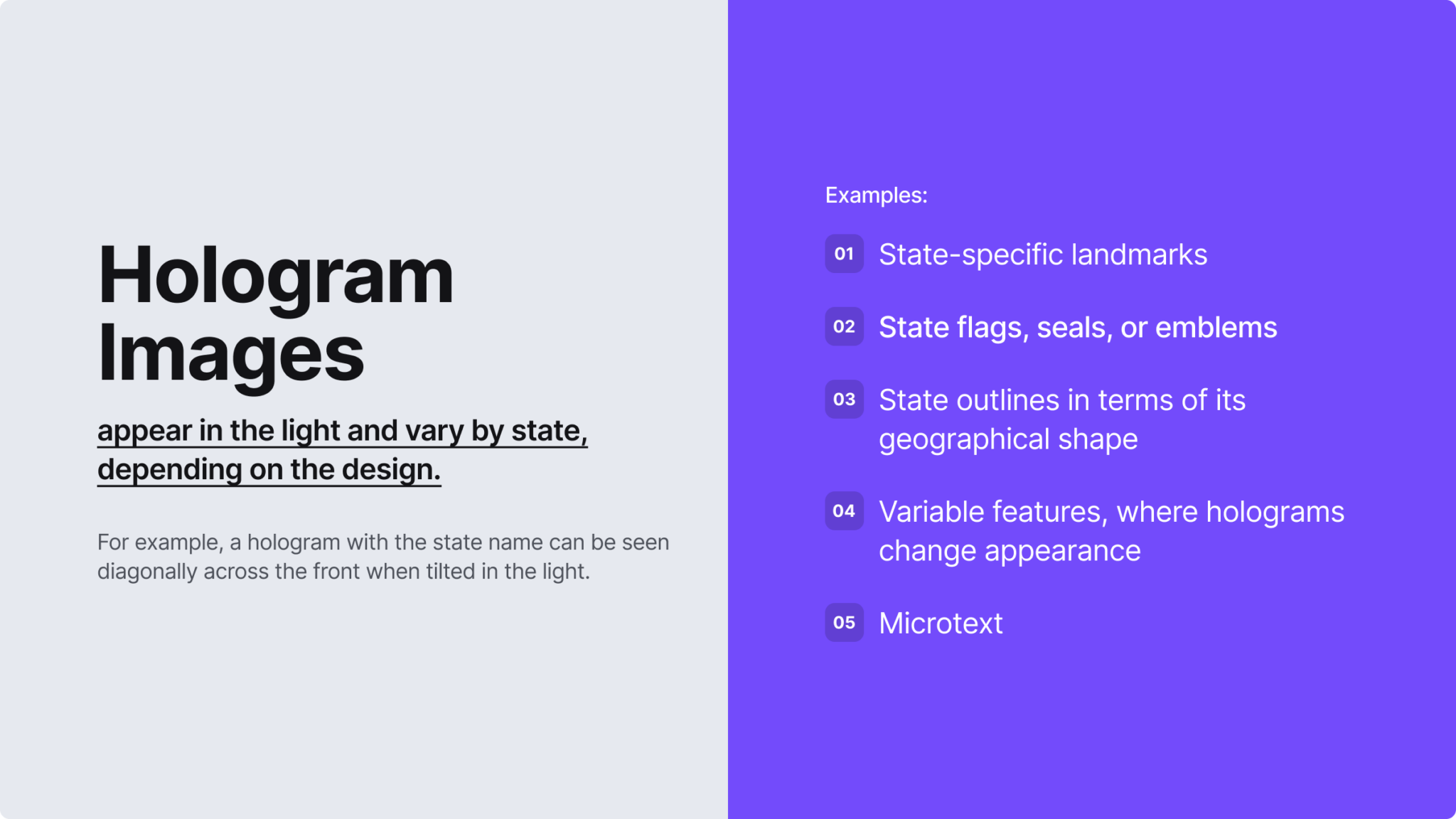 Hologram Images

appear in the light and vary by state, depending on the design.

For example, a hologram with the state name can be seen diagonally across the front when tilted in the light.

Examples:

01 State-specific landmarks

02 State flags, seals, or emblems

03 State outlines in terms of its geographical shape

04 Variable features, where holograms change appearance

05 Microtext